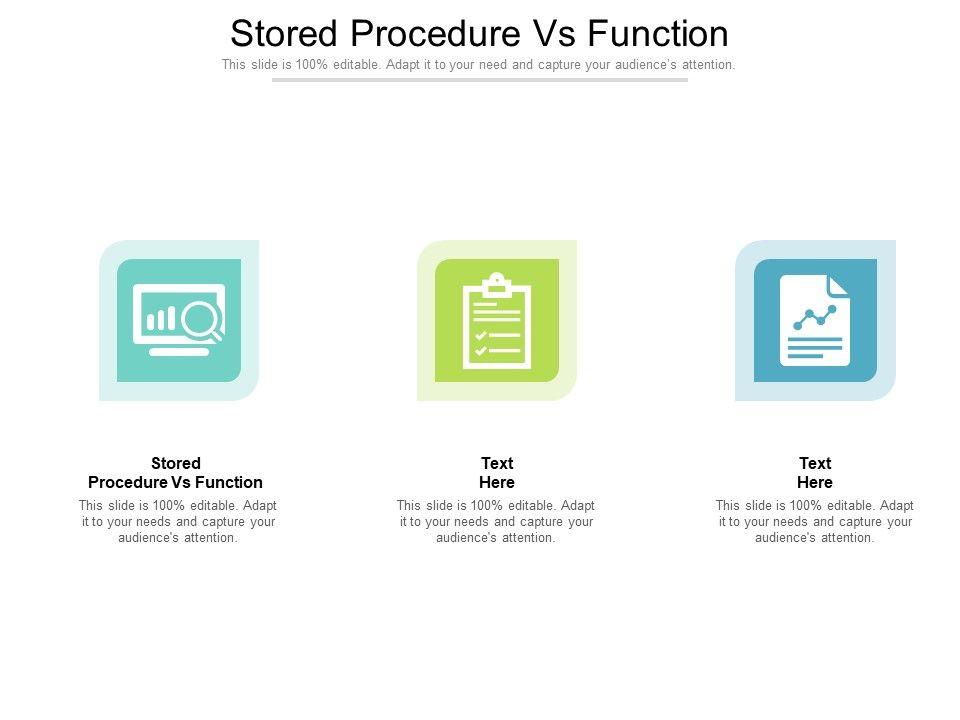 Stored Procedure Vs Function
This slide is 100% editable. Adapt it to your need and capture your audience's attention.

Stored Procedure Vs Function
This slide is 100% editable. Adapt it to your needs and capture your audience's attention.

Text Here
This slide is 100% editable. Adapt it to your needs and capture your audience's attention.

Text Here
This slide is 100% editable. Adapt it to your needs and capture your audience's attention.